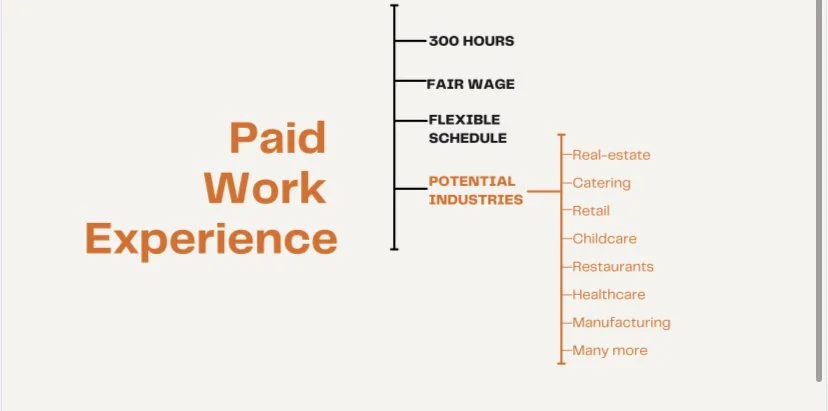 Paid Work Experience

300 HOURS

FAIR WAGE

FLEXIBLE SCHEDULE

POTENTIAL INDUSTRIES

Real-estate
Catering
Retail
Childcare
Restaurants
Healthcare
Manufacturing
Many more